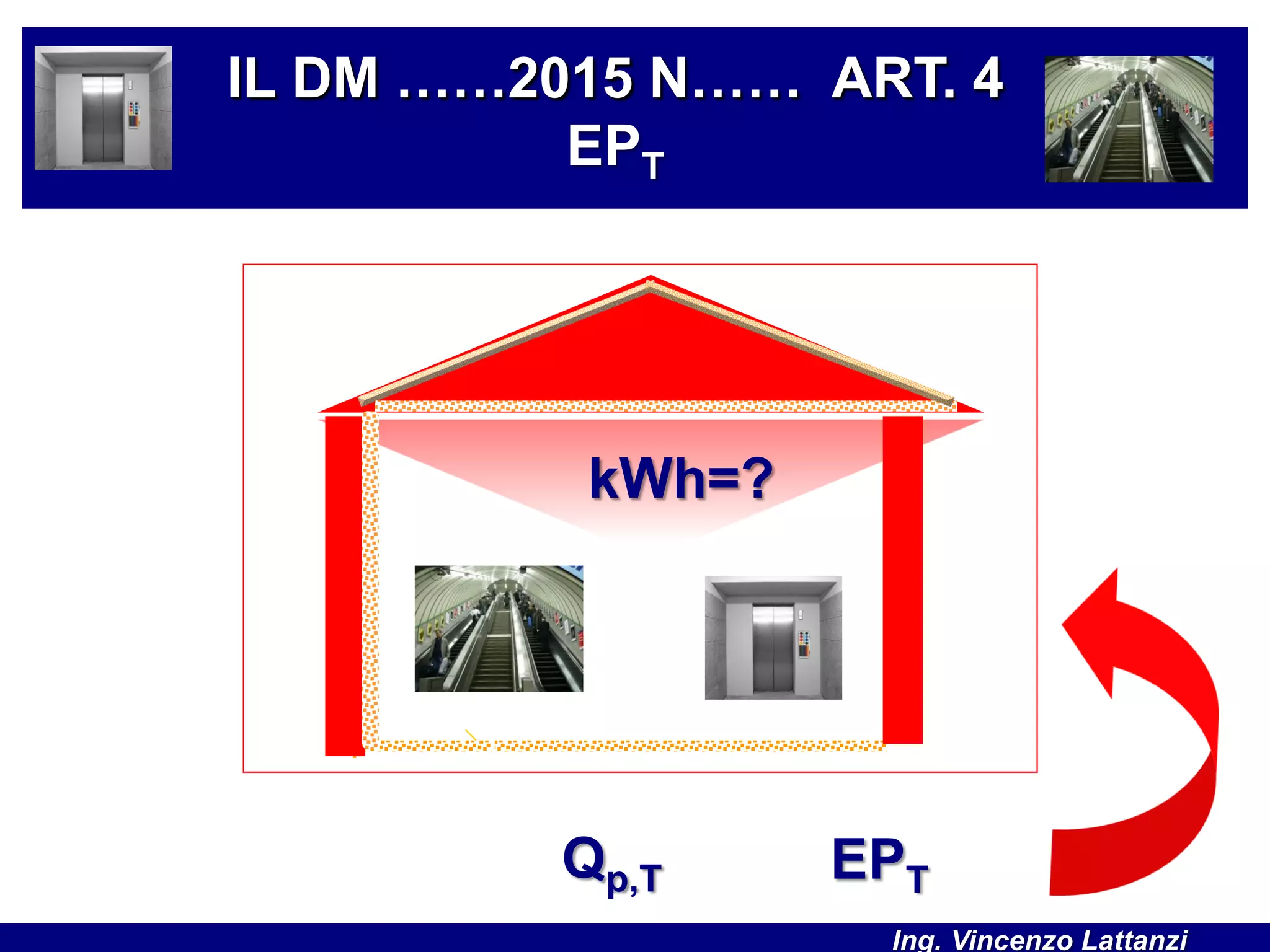 IL DM ……2015 N…… ART. 4
$EP_T$

kWh=?

$Q_{p,T}$ $EP_T$

Ing. Vincenzo Lattanzi